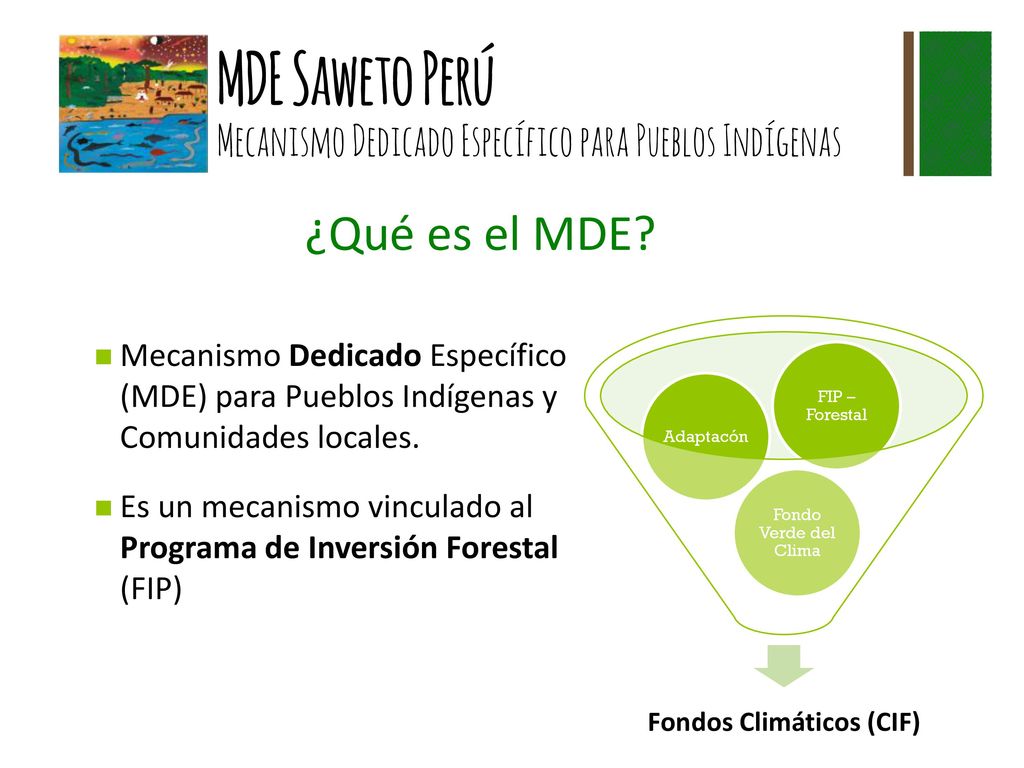 MDE Saweto Perú
Mecanismo Dedicado Específico para Pueblos Indígenas

¿Qué es el MDE?

Mecanismo Dedicado Específico (MDE) para Pueblos Indígenas y Comunidades locales.

Es un mecanismo vinculado al Programa de Inversión Forestal (FIP)

Adaptacón

FIP – Forestal

Fondo Verde del Clima

Fondos Climáticos (CIF)